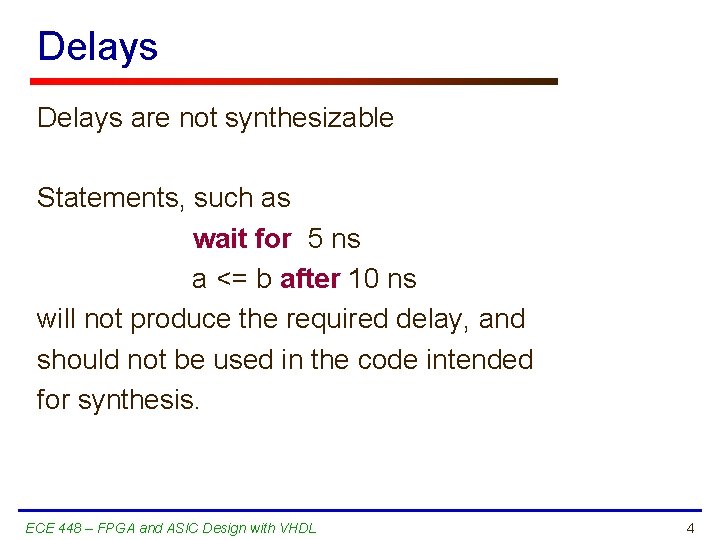 Delays

Delays are not synthesizable

Statements, such as
wait for 5 ns
a <= b after 10 ns
will not produce the required delay, and should not be used in the code intended for synthesis.

ECE 448 – FPGA and ASIC Design with VHDL

4